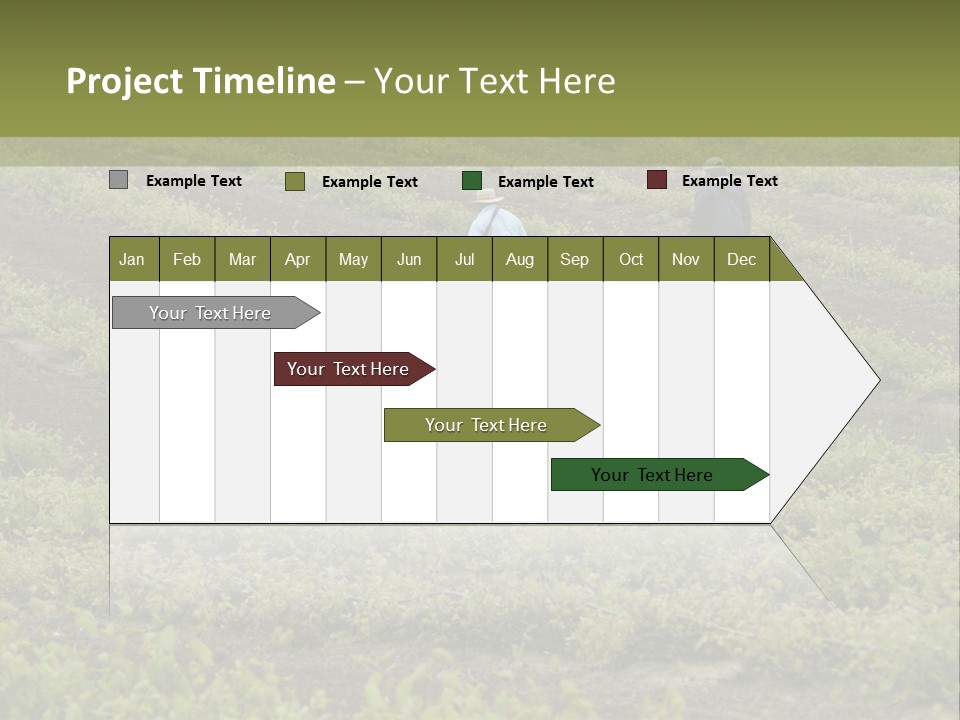 Project Timeline – Your Text Here

Example Text
Example Text
Example Text
Example Text

| Jan | Feb | Mar | Apr | May | Jun | Jul | Aug | Sep | Oct | Nov | Dec |
|---|---|---|---|---|---|---|---|---|---|---|---|

Your Text Here
Your Text Here
Your Text Here
Your Text Here